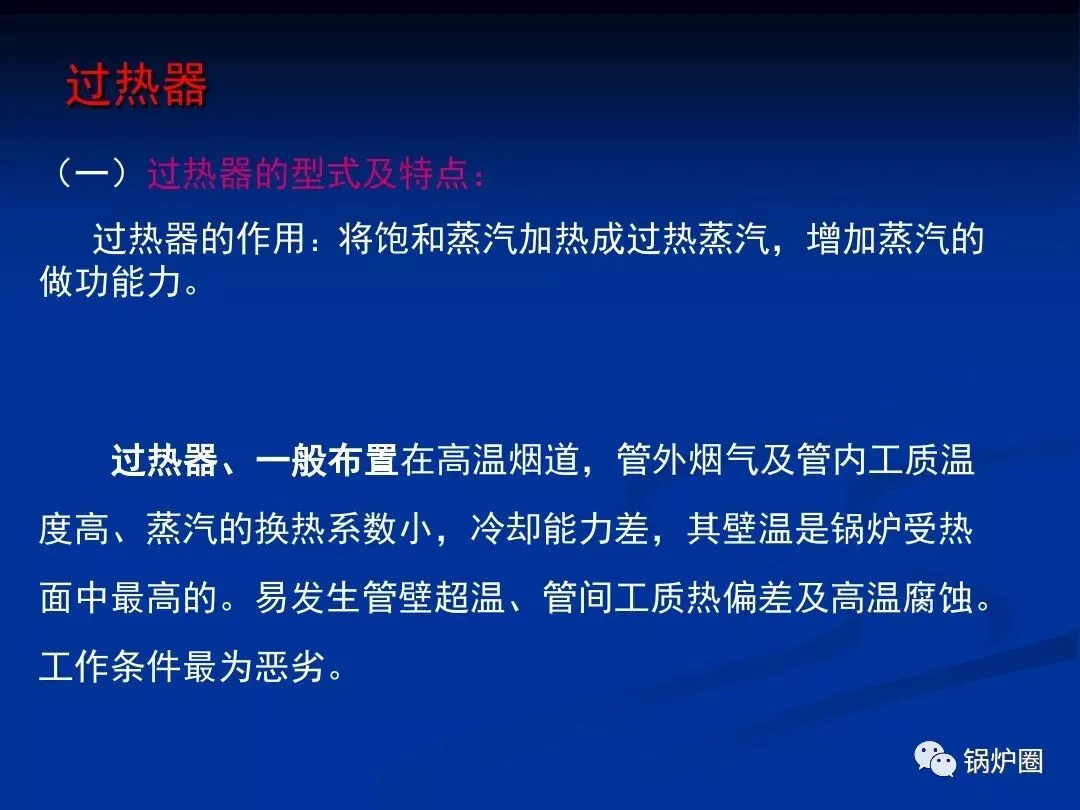 过热器

（一）过热器的型式及特点：

过热器的作用：将饱和蒸汽加热成过热蒸汽，增加蒸汽的做功能力。

过热器、一般布置在高温烟道，管外烟气及管内工质温度高、蒸汽的换热系数小，冷却能力差，其壁温是锅炉受热面中最高的。易发生管壁超温、管间工质热偏差及高温腐蚀。工作条件最为恶劣。

锅炉圈